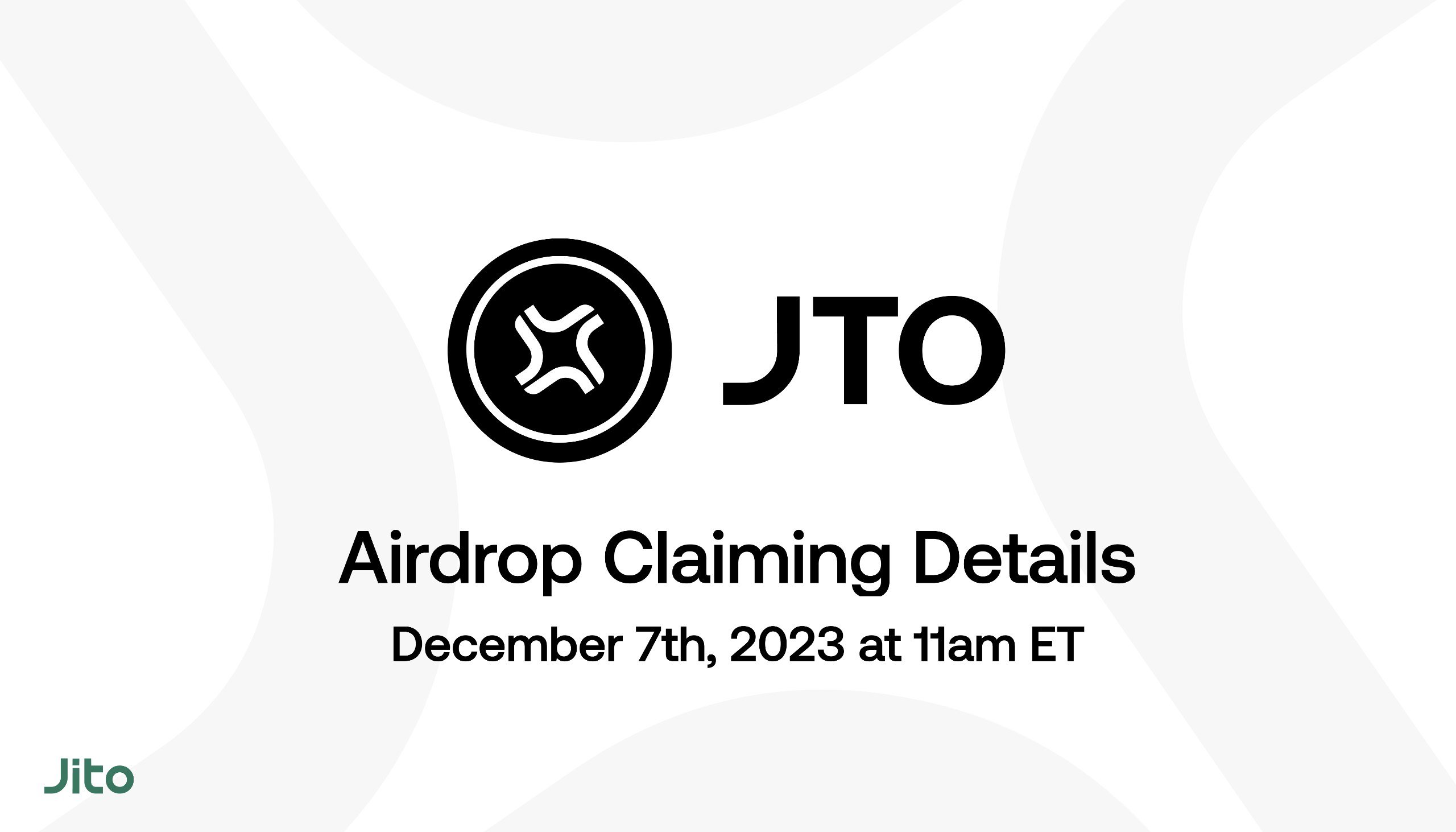 JTO

Airdrop Claiming Details

December 7th, 2023 at 11am ET

Jito